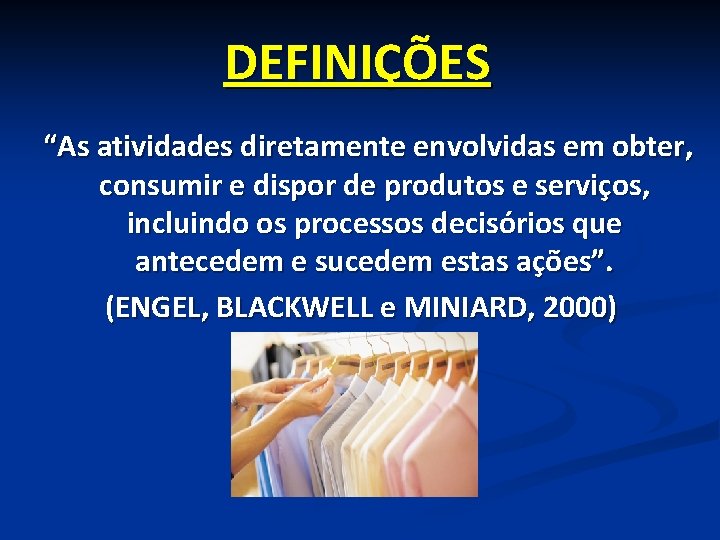 DEFINIÇÕES

“As atividades diretamente envolvidas em obter, consumir e dispor de produtos e serviços, incluindo os processos decisórios que antecedem e sucedem estas ações”.

(ENGEL, BLACKWELL e MINIARD, 2000)